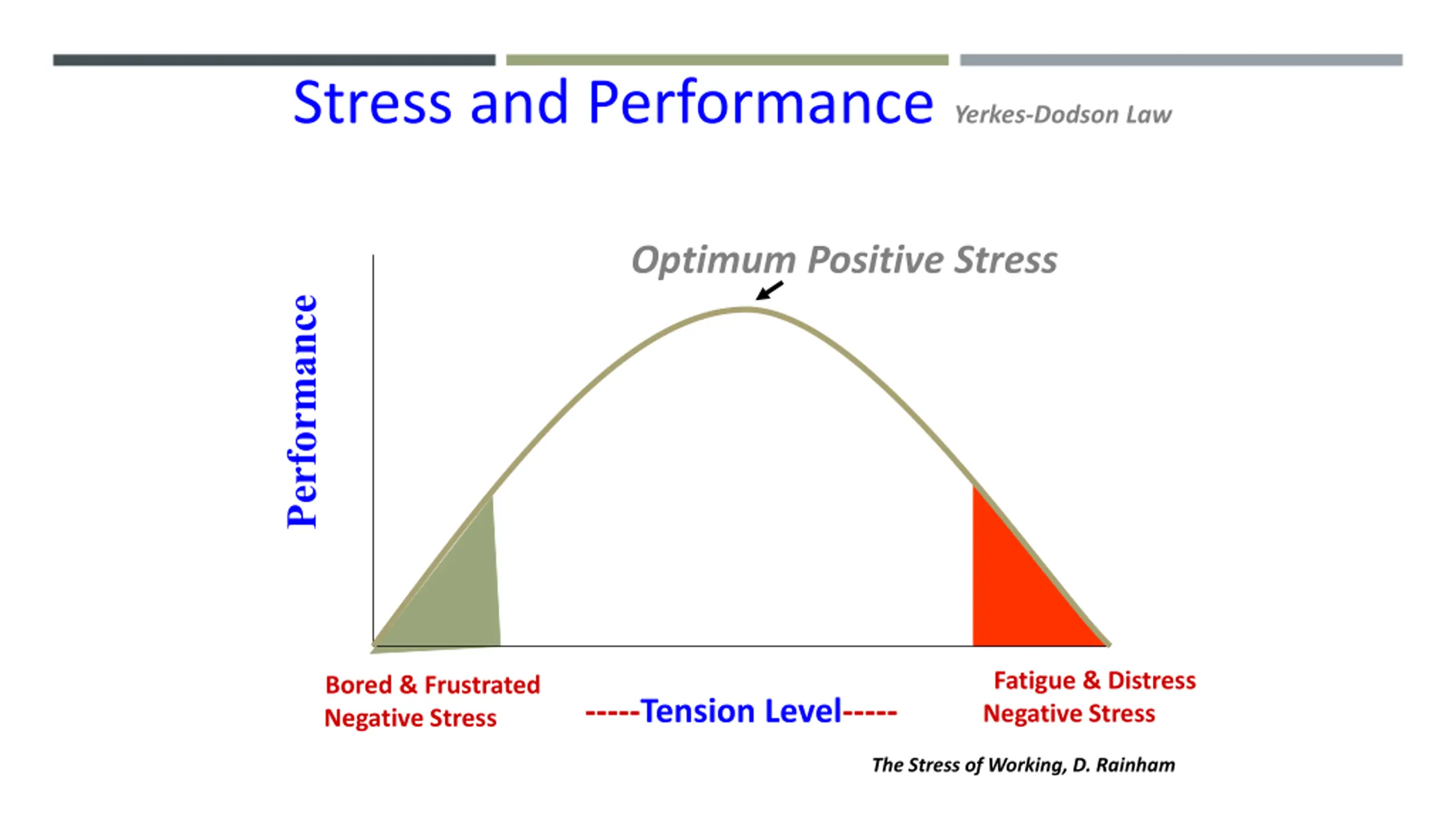 Stress and Performance Yerkes-Dodson Law

Optimum Positive Stress

Performance

Bored & Frustrated
Negative Stress

-----Tension Level-----

Fatigue & Distress
Negative Stress

The Stress of Working, D. Rainham